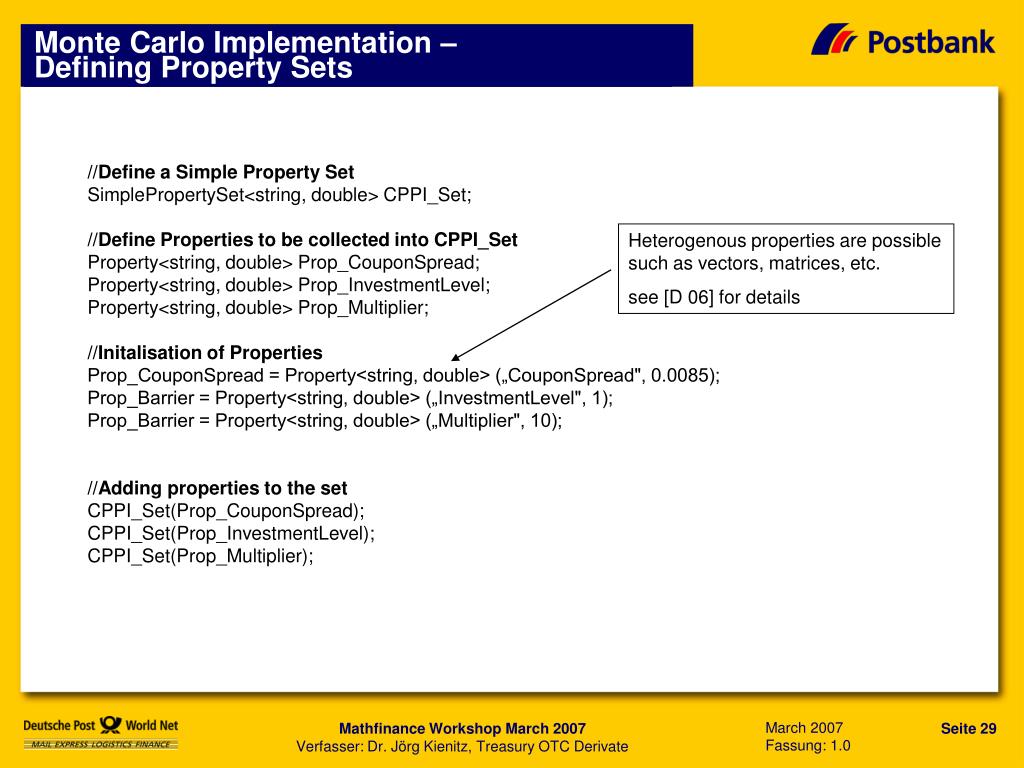 Monte Carlo Implementation – Defining Property Sets

Postbank

//Define a Simple Property Set
SimplePropertySet<string, double> CPPI_Set;

//Define Properties to be collected into CPPI_Set
Property<string, double> Prop_CouponSpread;
Property<string, double> Prop_InvestmentLevel;
Property<string, double> Prop_Multiplier;

Heterogenous properties are possible such as vectors, matrices, etc.

see [D 06] for details

//Initalisation of Properties
Prop_CouponSpread = Property<string, double> („CouponSpread", 0.0085);
Prop_Barrier = Property<string, double> („InvestmentLevel", 1);
Prop_Barrier = Property<string, double> („Multiplier", 10);

//Adding properties to the set
CPPI_Set(Prop_CouponSpread);
CPPI_Set(Prop_InvestmentLevel);
CPPI_Set(Prop_Multiplier);

Deutsche Post World Net
MAIL EXPRESS LOGISTICS FINANCE

Mathfinance Workshop March 2007
Verfasser: Dr. Jörg Kienitz, Treasury OTC Derivate

March 2007
Fassung: 1.0

Seite 29